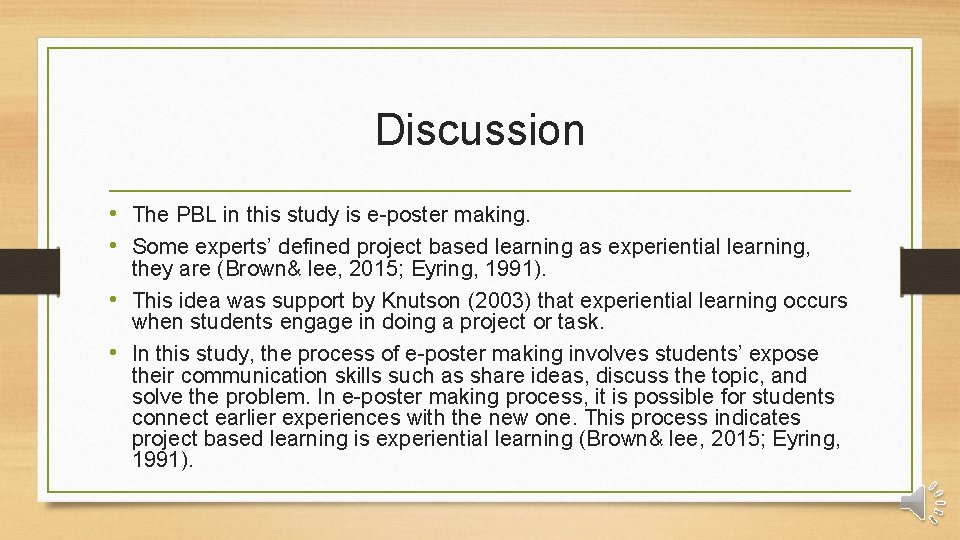 Discussion

• The PBL in this study is e-poster making.
• Some experts' defined project based learning as experiential learning, they are (Brown& lee, 2015; Eyring, 1991).
• This idea was support by Knutson (2003) that experiential learning occurs when students engage in doing a project or task.
• In this study, the process of e-poster making involves students' expose their communication skills such as share ideas, discuss the topic, and solve the problem. In e-poster making process, it is possible for students connect earlier experiences with the new one. This process indicates project based learning is experiential learning (Brown& lee, 2015; Eyring, 1991).